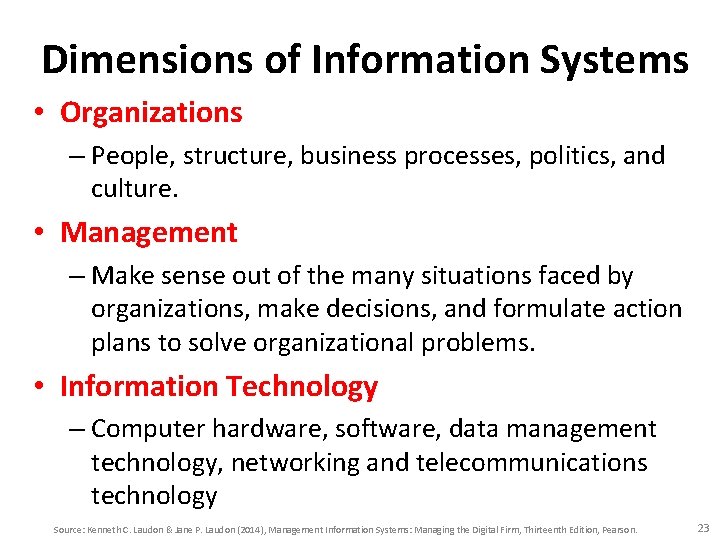 Dimensions of Information Systems

• Organizations
– People, structure, business processes, politics, and culture.

• Management
– Make sense out of the many situations faced by organizations, make decisions, and formulate action plans to solve organizational problems.

• Information Technology
– Computer hardware, software, data management technology, networking and telecommunications technology

Source: Kenneth C. Laudon & Jane P. Laudon (2014), Management Information Systems: Managing the Digital Firm, Thirteenth Edition, Pearson.

23